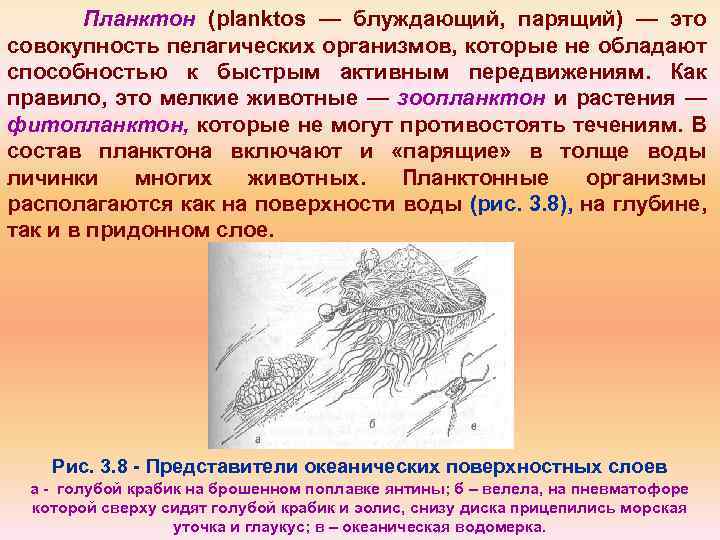 Планктон (planktos — блуждающий, парящий) — это совокупность пелагических организмов, которые не обладают способностью к быстрым активным передвижениям. Как правило, это мелкие животные — зоопланктон и растения — фитопланктон, которые не могут противостоять течениям. В состав планктона включают и «парящие» в толще воды личинки многих животных. Планктонные организмы располагаются как на поверхности воды (рис. 3.8), на глубине, так и в придонном слое.

а

б

в

Рис. 3.8 - Представители океанических поверхностных слоев
а - голубой крабик на брошенном поплавке янтины; б – велела, на пневматофоре которой сверху сидят голубой крабик и эолис, снизу диска прицепились морская уточка и глаукус; в – океаническая водомерка.